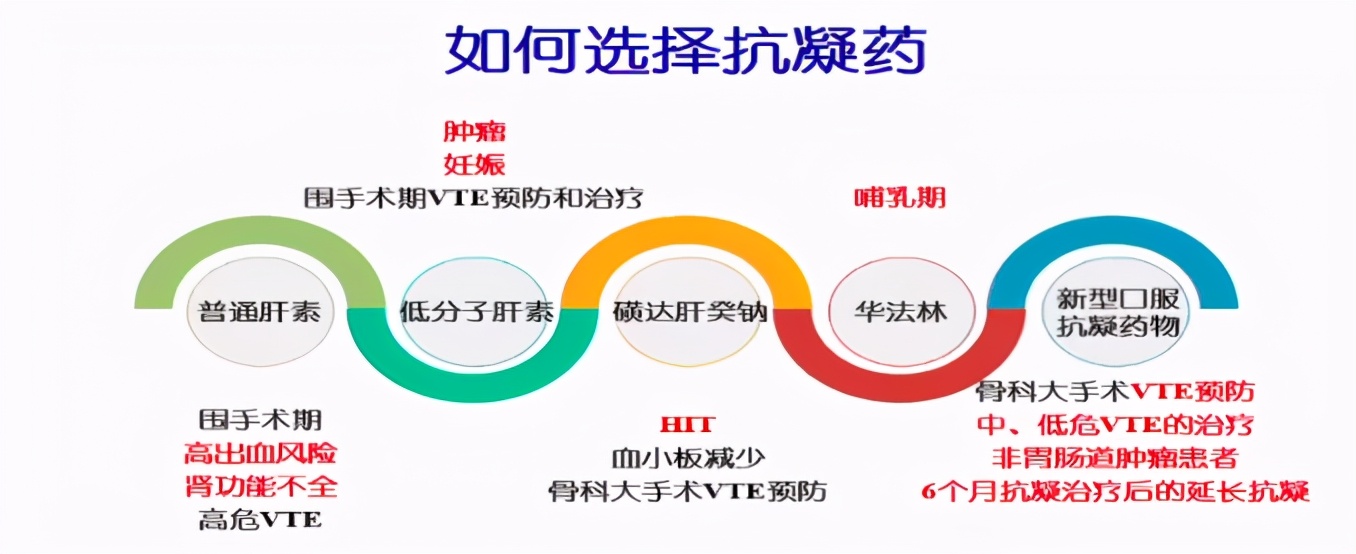 如何选择抗凝药

肿瘤
妊娠
围手术期VTE预防和治疗

哺乳期

普通肝素

低分子肝素

磺达肝癸钠

华法林

新型口服抗凝药物

围手术期
高出血风险
肾功能不全
高危VTE

HIT
血小板减少
骨科大手术VTE预防

骨科大手术VTE预防
中、低危VTE的治疗
非胃肠道肿瘤患者
6个月抗凝治疗后的延长抗凝